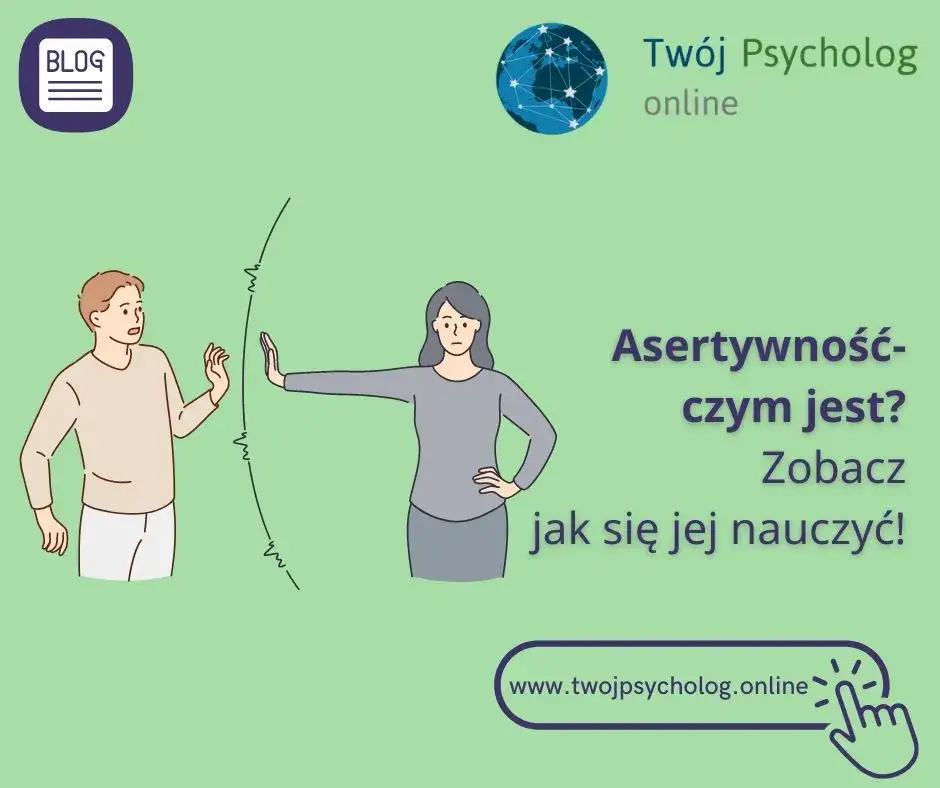 BLOG

Twój Psycholog
online

Asertywność-
czym jest?
Zobacz
jak się jej nauczyć!

www.twojpsycholog.online